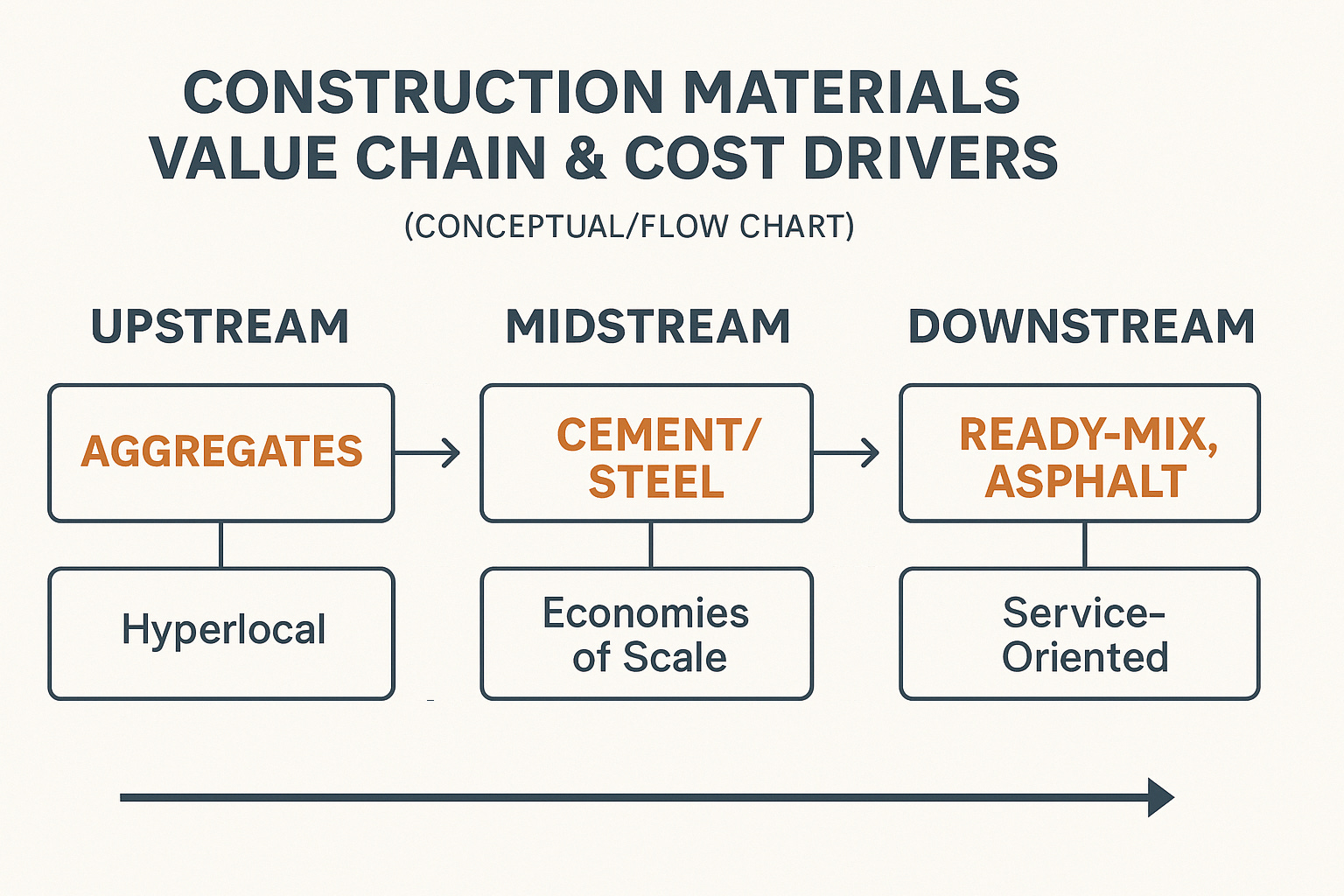 CONSTRUCTION MATERIALS VALUE CHAIN & COST DRIVERS

(CONCEPTUAL/FLOW CHART)

UPSTREAM

AGGREGATES

Hyperlocal

MIDSTREAM

CEMENT/ STEEL

Economies of Scale

DOWNSTREAM

READY-MIX, ASPHALT

Service-Oriented